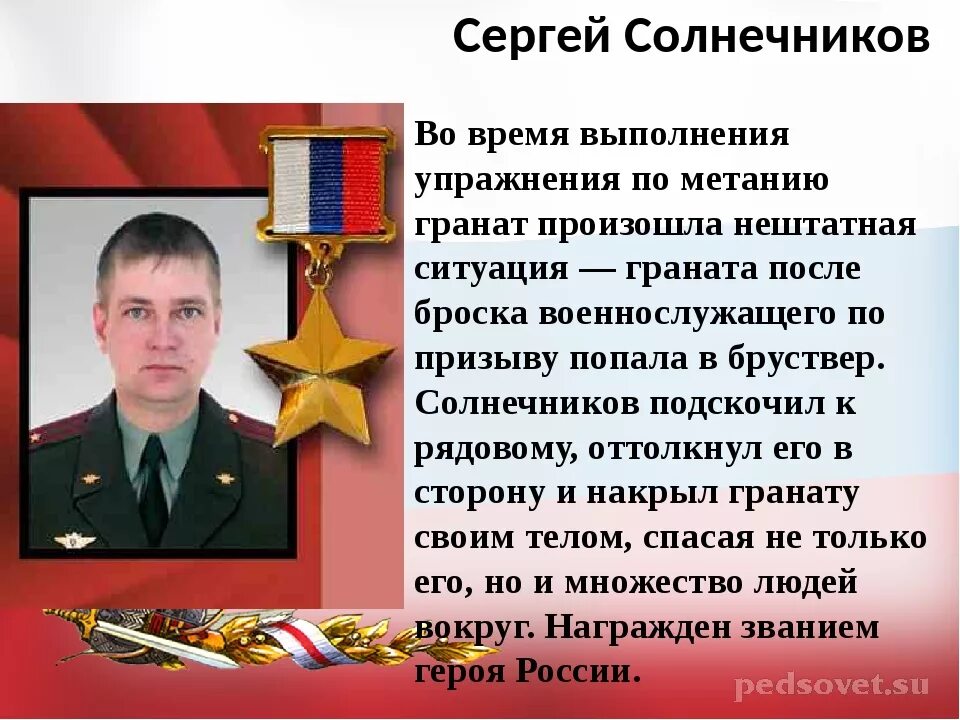 Сергей Солнечников

Во время выполнения упражнения по метанию гранат произошла нештатная ситуация — граната после броска военнослужащего по призыву попала в бруствер. Солнечников подскочил к рядовому, оттолкнул его в сторону и накрыл гранату своим телом, спасая не только его, но и множество людей вокруг. Награжден званием героя России.

pedsovet.su